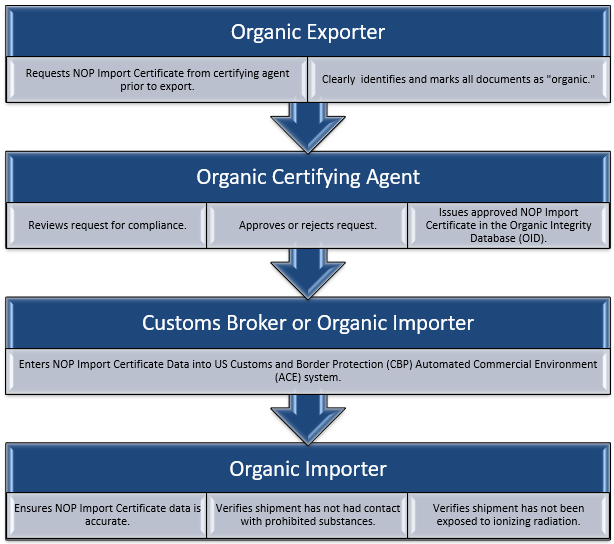 Organic Exporter

Requests NOP Import Certificate from certifying agent prior to export.

Clearly identifies and marks all documents as "organic."

Organic Certifying Agent

Reviews request for compliance.

Approves or rejects request.

Issues approved NOP Import Certificate in the Organic Integrity Database (OID).

Customs Broker or Organic Importer

Enters NOP Import Certificate Data into US Customs and Border Protection (CBP) Automated Commercial Environment (ACE) system.

Organic Importer

Ensures NOP Import Certificate data is accurate.

Verifies shipment has not had contact with prohibited substances.

Verifies shipment has not been exposed to ionizing radiation.